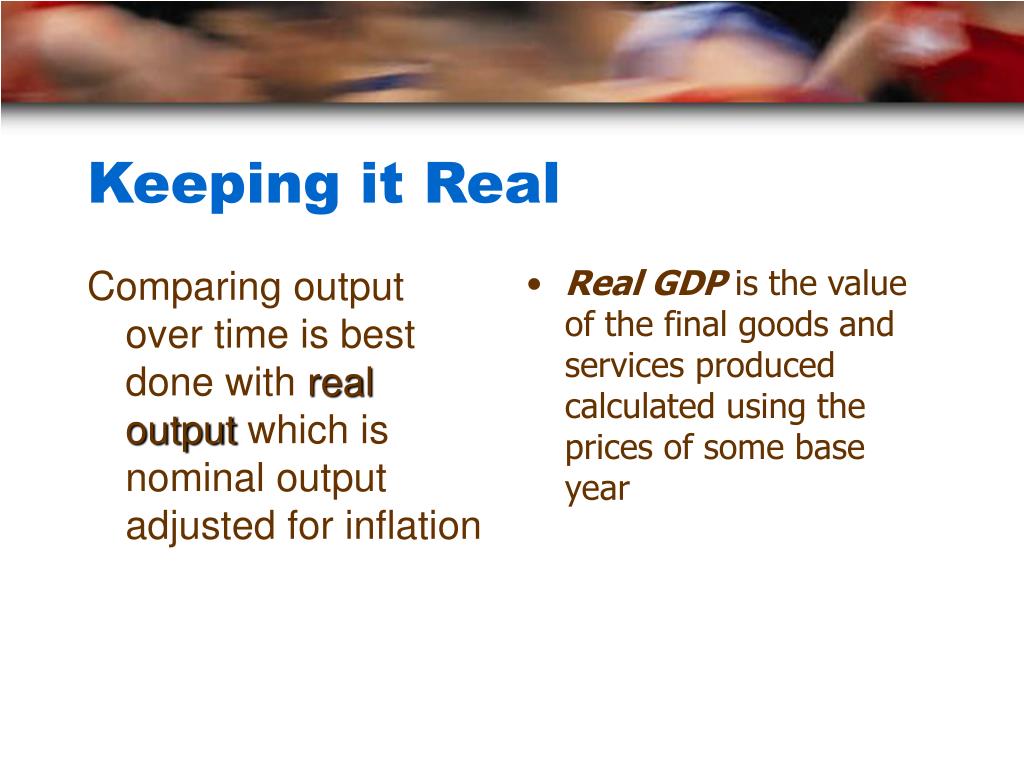 Keeping it Real

Comparing output over time is best done with real output which is nominal output adjusted for inflation

• Real GDP is the value of the final goods and services produced calculated using the prices of some base year